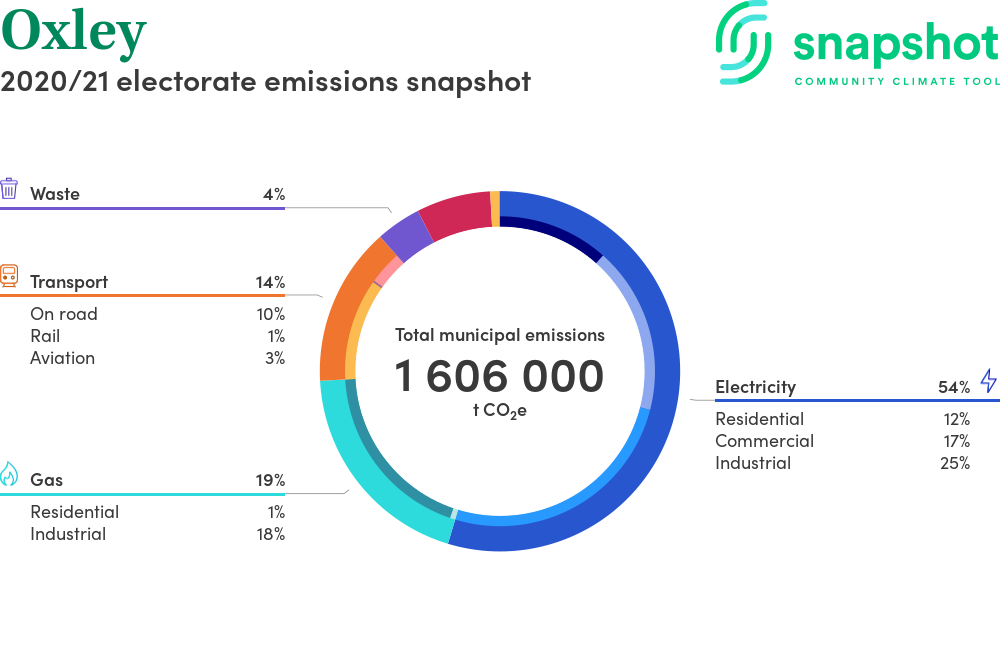 Oxley
2020/21 electorate emissions snapshot

snapshot
COMMUNITY CLIMATE TOOL

Waste 4%

Transport 14%
On road 10%
Rail 1%
Aviation 3%

Gas 19%
Residential 1%
Industrial 18%

Total municipal emissions
1 606 000
t $CO_2e$

Electricity 54%
Residential 12%
Commercial 17%
Industrial 25%